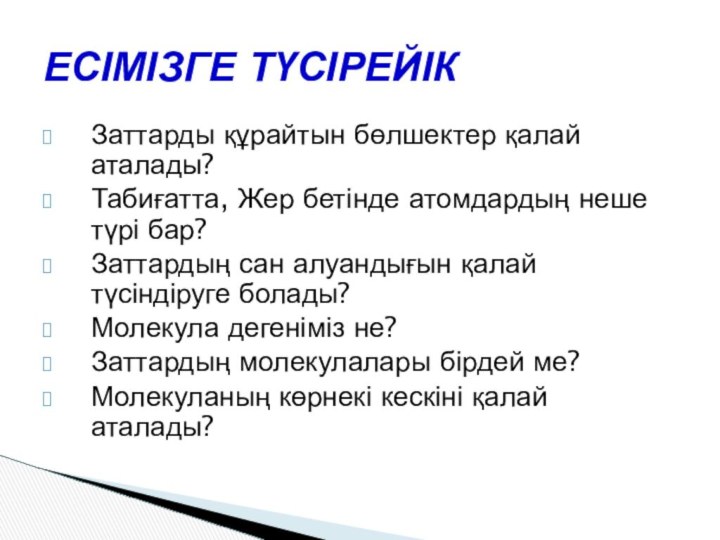 ЕСІМІЗГЕ ТҮСІРЕЙІК

Заттарды құрайтын бөлшектер қалай аталады?

Табиғатта, Жер бетінде атомдардың неше түрі бар?

Заттардың сан алуандығын қалай түсіндіруге болады?

Молекула дегеніміз не?

Заттардың молекулалары бірдей ме?

Молекуланың көрнекі кескіні қалай аталады?